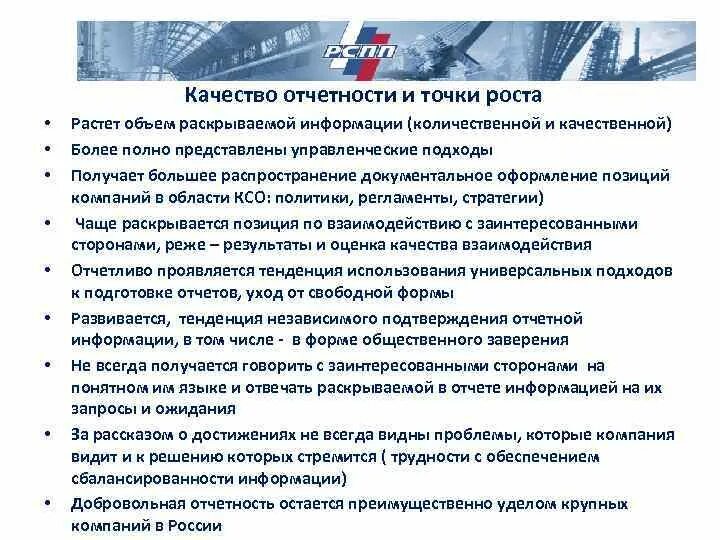 РСПП

Качество отчетности и точки роста

• Растет объем раскрываемой информации (количественной и качественной)
• Более полно представлены управленческие подходы
• Получает большее распространение документальное оформление позиций компаний в области КСО: политики, регламенты, стратегии)
• Чаще раскрывается позиция по взаимодействию с заинтересованными сторонами, реже – результаты и оценка качества взаимодействия
• Отчетливо проявляется тенденция использования универсальных подходов к подготовке отчетов, уход от свободной формы
• Развивается, тенденция независимого подтверждения отчетной информации, в том числе - в форме общественного заверения
• Не всегда получается говорить с заинтересованными сторонами на понятном им языке и отвечать раскрываемой в отчете информацией на их запросы и ожидания
• За рассказом о достижениях не всегда видны проблемы, которые компания видит и к решению которых стремится ( трудности с обеспечением сбалансированности информации)
• Добровольная отчетность остается преимущественно уделом крупных компаний в России